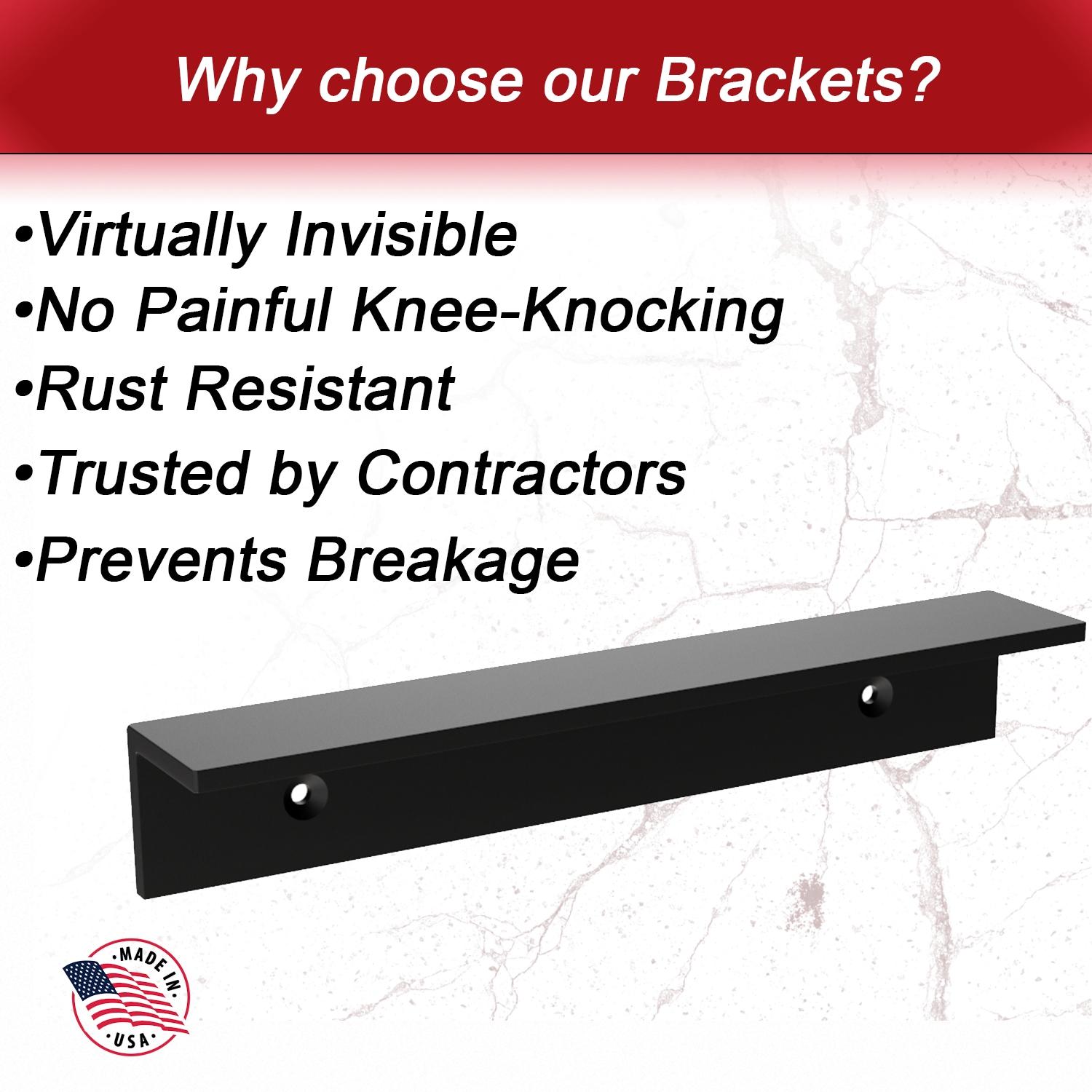 Why choose our Brackets?

•Virtually Invisible
•No Painful Knee-Knocking
•Rust Resistant
•Trusted by Contractors
•Prevents Breakage

MADE IN
USA